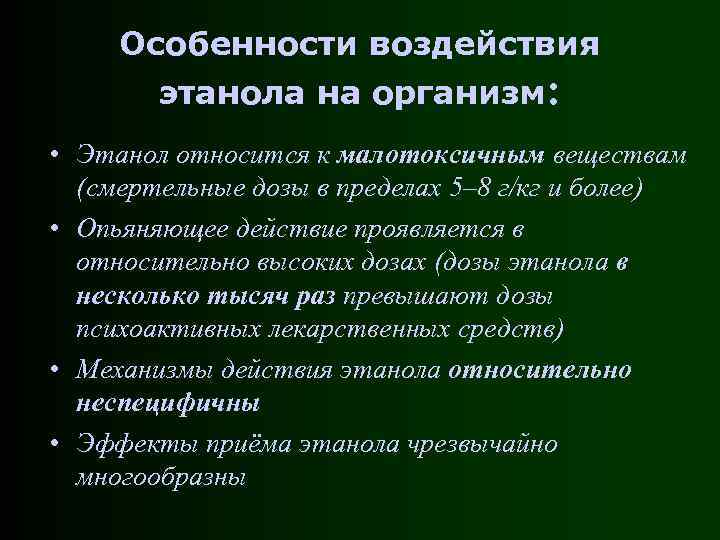 Особенности воздействия этанола на организм:

• Этанол относится к малотоксичным веществам (смертельные дозы в пределах 5–8 г/кг и более)
• Опьяняющее действие проявляется в относительно высоких дозах (дозы этанола в несколько тысяч раз превышают дозы психоактивных лекарственных средств)
• Механизмы действия этанола относительно неспецифичны
• Эффекты приёма этанола чрезвычайно многообразны